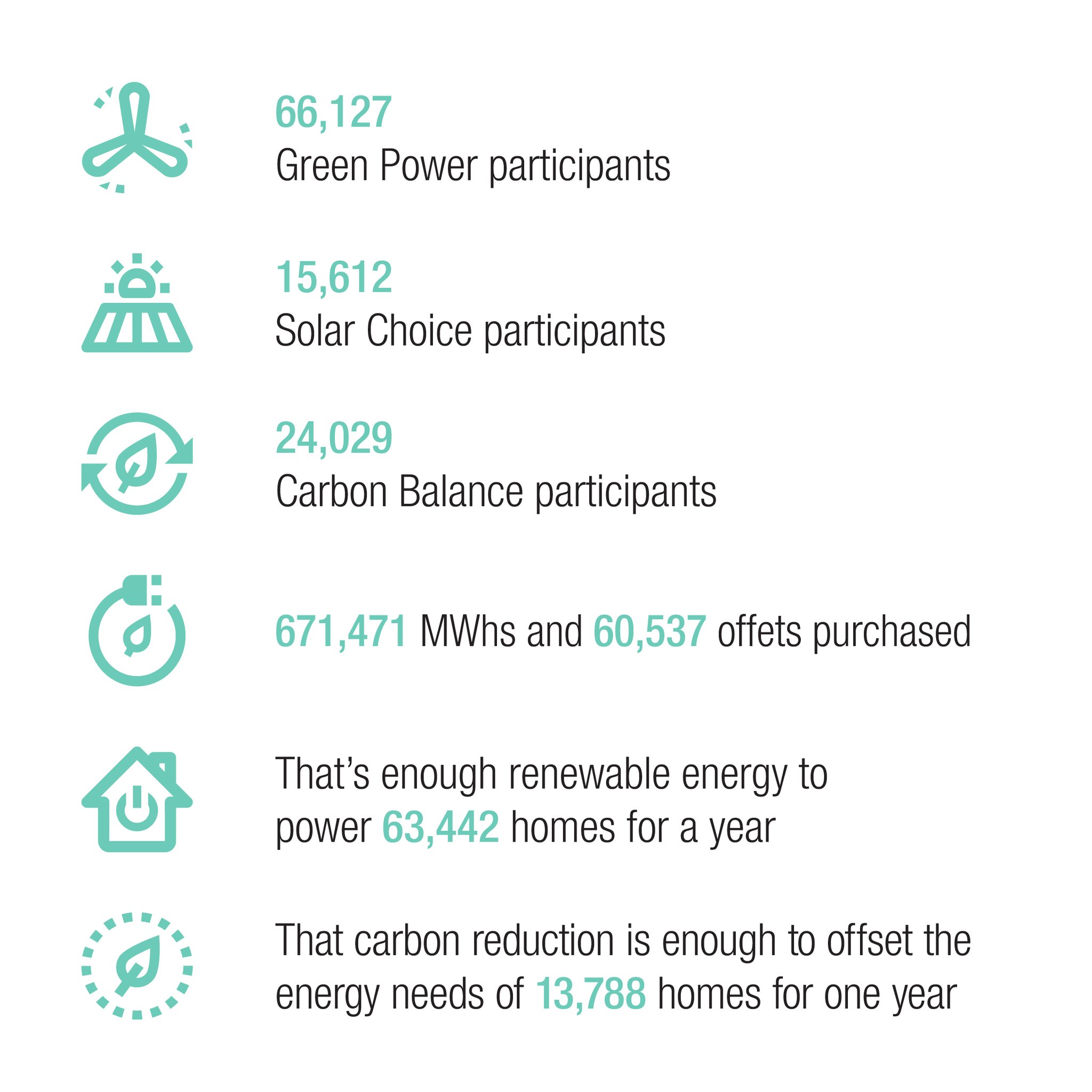 66,127
Green Power participants

15,612
Solar Choice participants

24,029
Carbon Balance participants

671,471 MWhs and 60,537 offets purchased

That's enough renewable energy to power 63,442 homes for a year

That carbon reduction is enough to offset the energy needs of 13,788 homes for one year